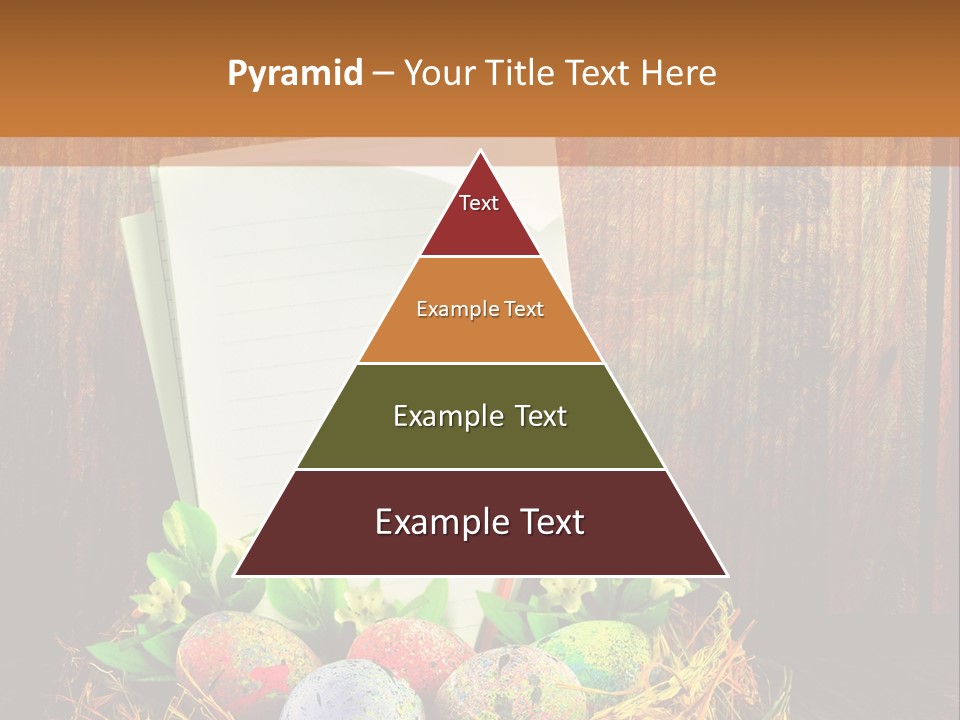 Pyramid – Your Title Text Here

Text

Example Text

Example Text

Example Text